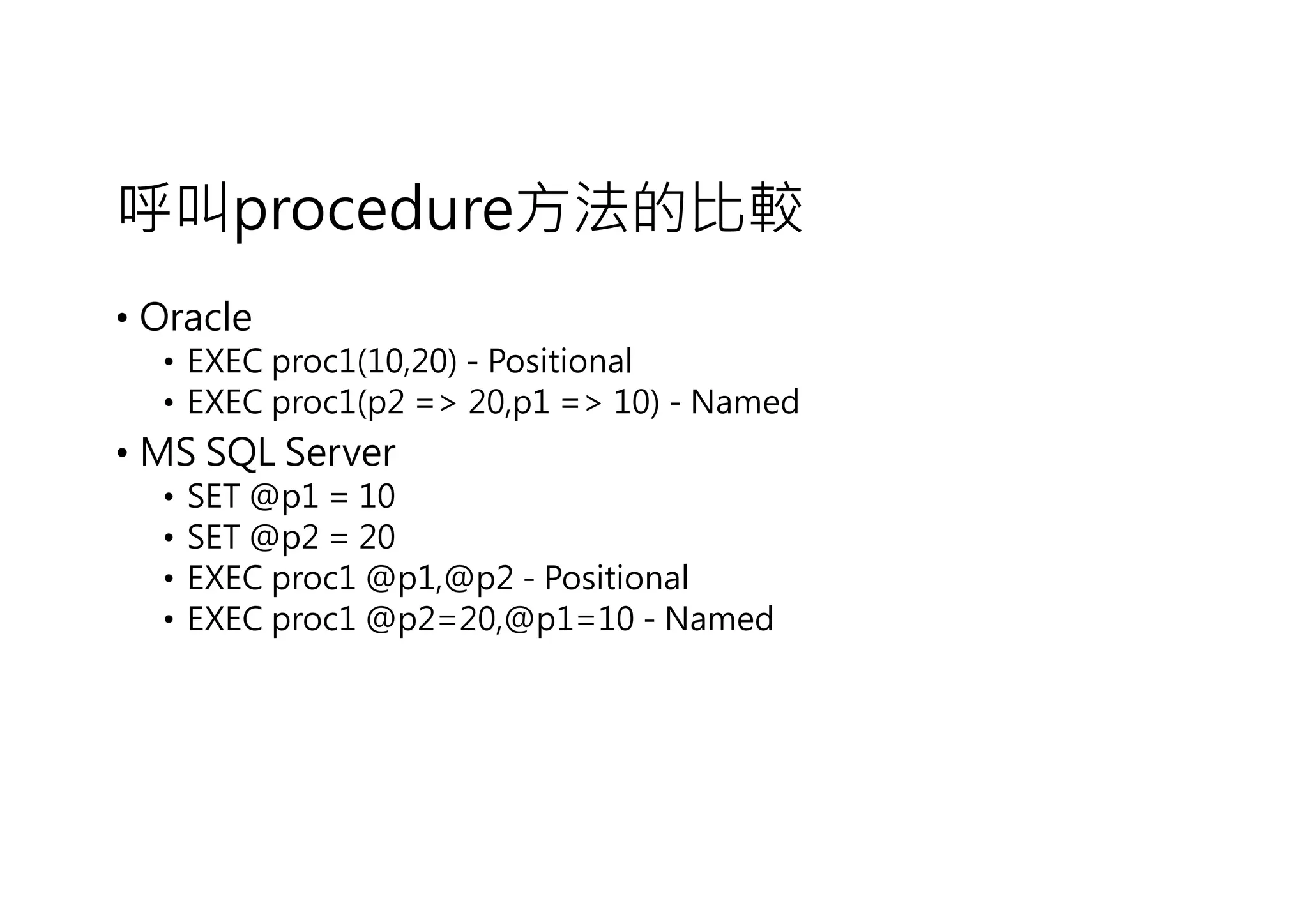 呼叫procedure方法的比較

• Oracle
  • EXEC proc1(10,20) - Positional
  • EXEC proc1(p2 => 20,p1 => 10) - Named
• MS SQL Server
  • SET @p1 = 10
  • SET @p2 = 20
  • EXEC proc1 @p1,@p2 - Positional
  • EXEC proc1 @p2=20,@p1=10 - Named